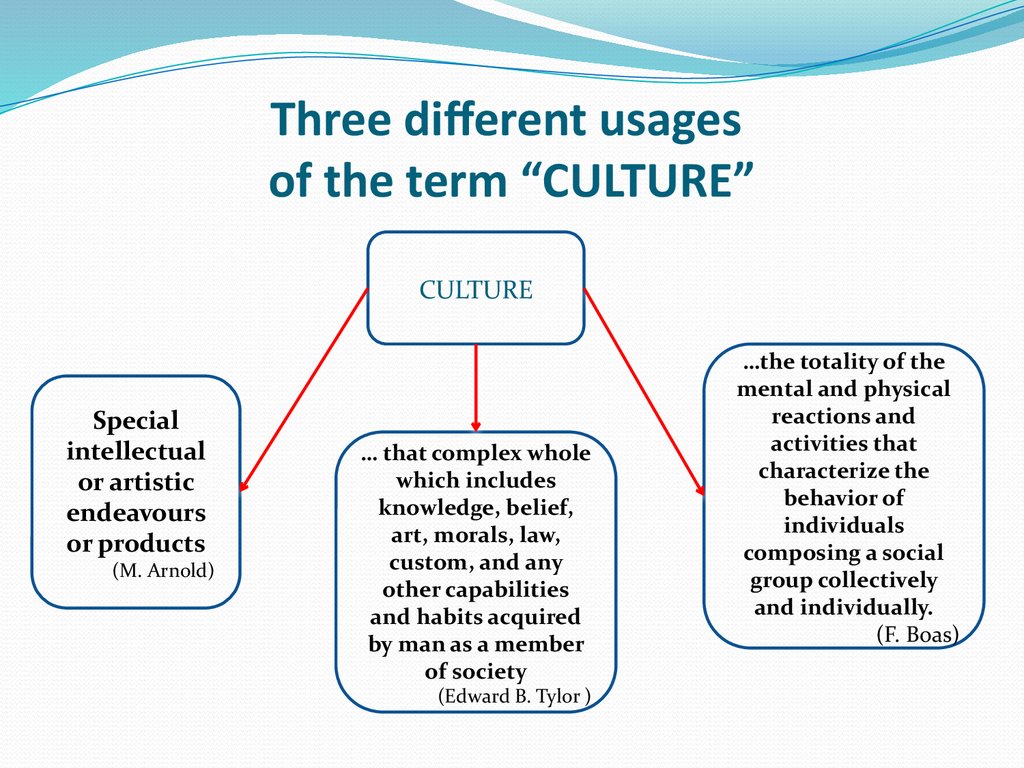 Three different usages of the term “CULTURE”

CULTURE

Special intellectual or artistic endeavours or products
(M. Arnold)

… that complex whole which includes knowledge, belief, art, morals, law, custom, and any other capabilities and habits acquired by man as a member of society
(Edward B. Tylor )

…the totality of the mental and physical reactions and activities that characterize the behavior of individuals composing a social group collectively and individually.
(F. Boas)